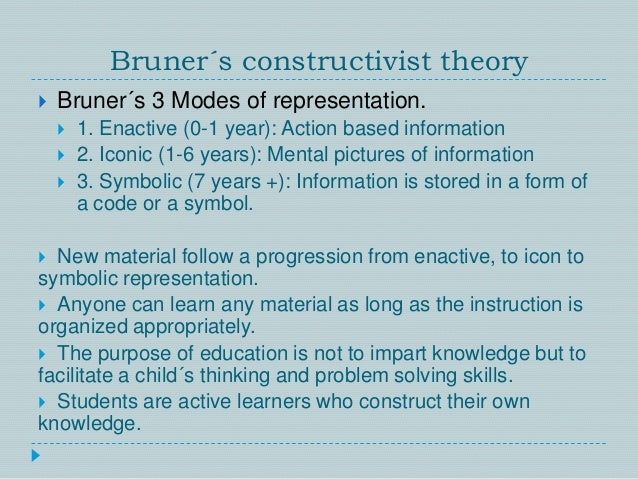 Bruner´s constructivist theory

Bruner´s 3 Modes of representation.

1. Enactive (0-1 year): Action based information

2. Iconic (1-6 years): Mental pictures of information

3. Symbolic (7 years +): Information is stored in a form of a code or a symbol.

New material follow a progression from enactive, to icon to symbolic representation.

Anyone can learn any material as long as the instruction is organized appropriately.

The purpose of education is not to impart knowledge but to facilitate a child´s thinking and problem solving skills.

Students are active learners who construct their own knowledge.